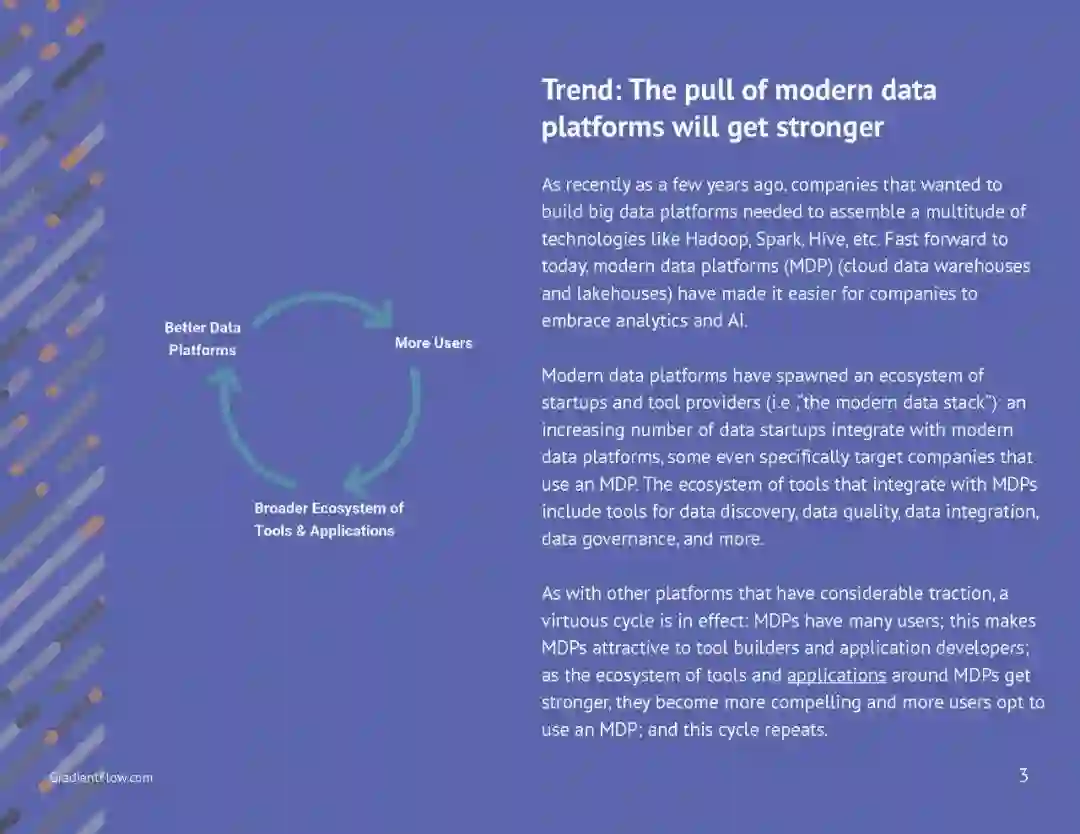 Better Data Platforms

More Users

Broader Ecosystem of Tools & Applications

Trend: The pull of modern data platforms will get stronger

As recently as a few years ago, companies that wanted to build big data platforms needed to assemble a multitude of technologies like Hadoop, Spark, Hive, etc. Fast forward to today, modern data platforms (MDP) (cloud data warehouses and lakehouses) have made it easier for companies to embrace analytics and AI.

Modern data platforms have spawned an ecosystem of startups and tool providers (i.e ,"the modern data stack"): an increasing number of data startups integrate with modern data platforms, some even specifically target companies that use an MDP. The ecosystem of tools that integrate with MDPs include tools for data discovery, data quality, data integration, data governance, and more.

As with other platforms that have considerable traction, a virtuous cycle is in effect: MDPs have many users; this makes MDPs attractive to tool builders and application developers; as the ecosystem of tools and applications around MDPs get stronger, they become more compelling and more users opt to use an MDP; and this cycle repeats.

GradientFlow.com

3